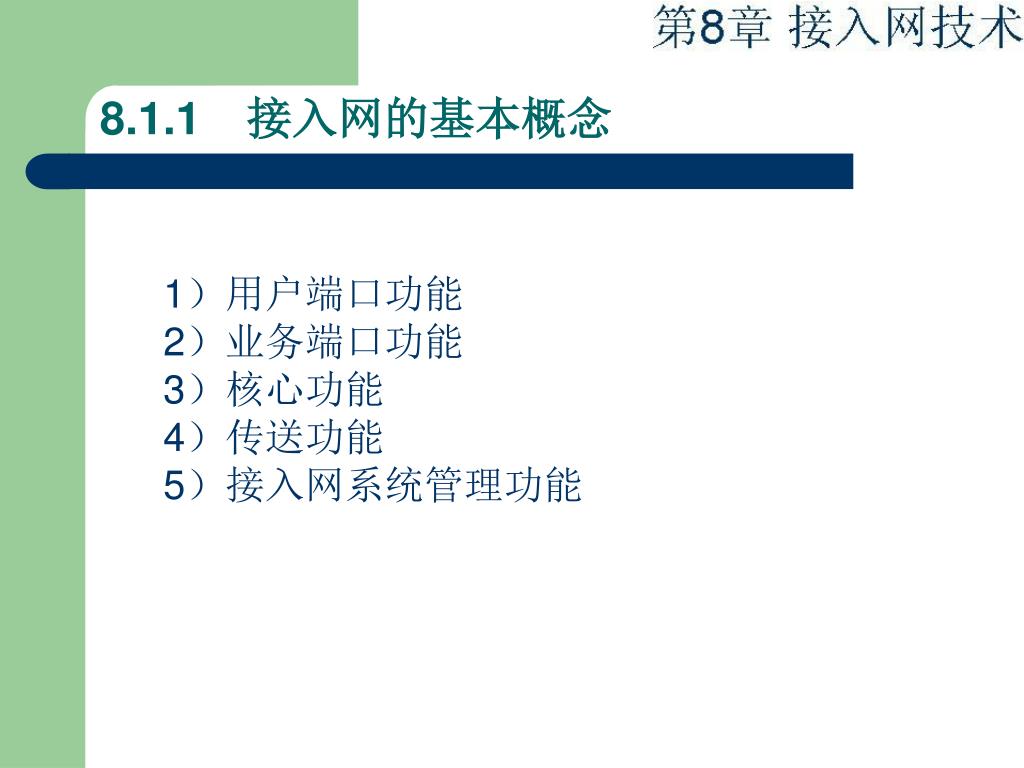 第8章 接入网技术

8.1.1 接入网的基本概念

1）用户端口功能
2）业务端口功能
3）核心功能
4）传送功能
5）接入网系统管理功能